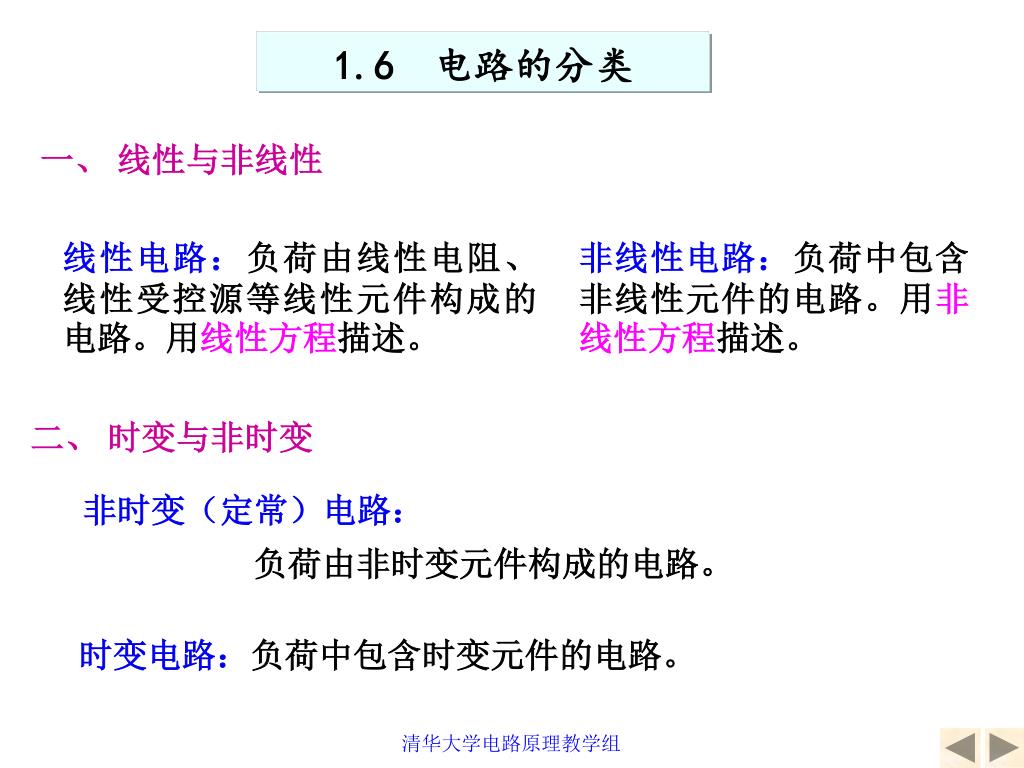 1.6 电路的分类

一、 线性与非线性

线性电路：负荷由线性电阻、线性受控源等线性元件构成的电路。用线性方程描述。

非线性电路：负荷中包含非线性元件的电路。用非线性方程描述。

二、 时变与非时变

非时变（定常）电路：

负荷由非时变元件构成的电路。

时变电路：负荷中包含时变元件的电路。

清华大学电路原理教学组